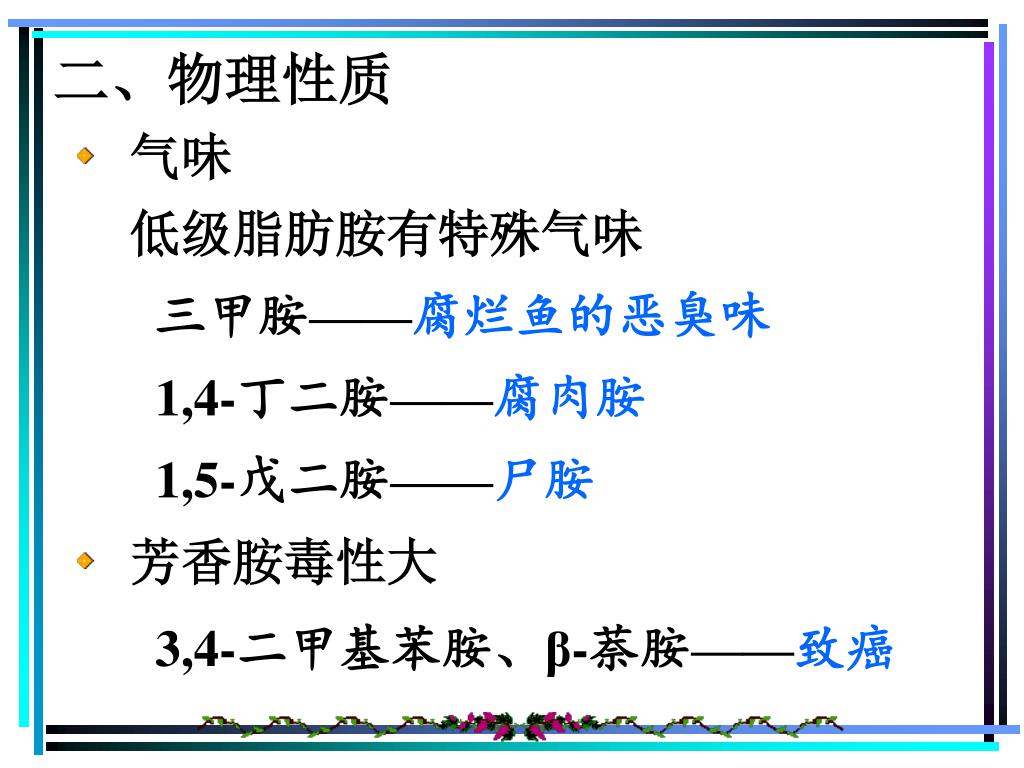 二、物理性质

气味

低级脂肪胺有特殊气味

三甲胺——腐烂鱼的恶臭味

1,4-丁二胺——腐肉胺

1,5-戊二胺——尸胺

芳香胺毒性大

3,4-二甲基苯胺、β-萘胺——致癌